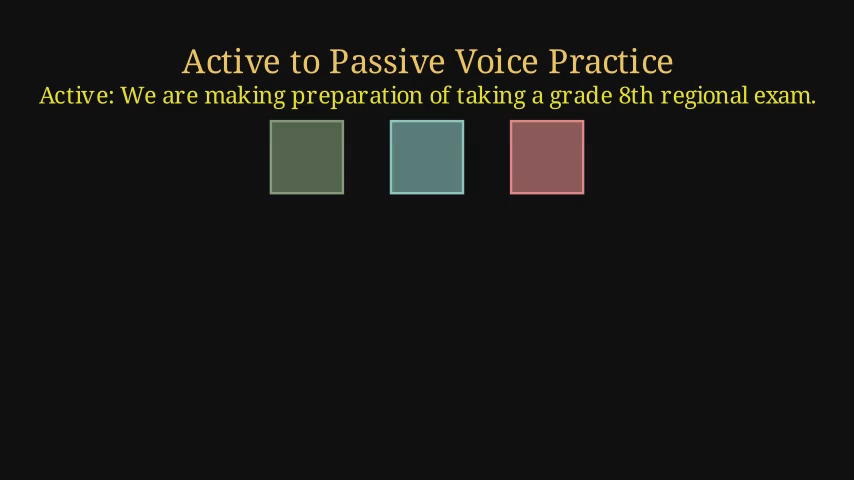 Active to Passive Voice Practice

Active: We are making preparation of taking a grade 8th regional exam.